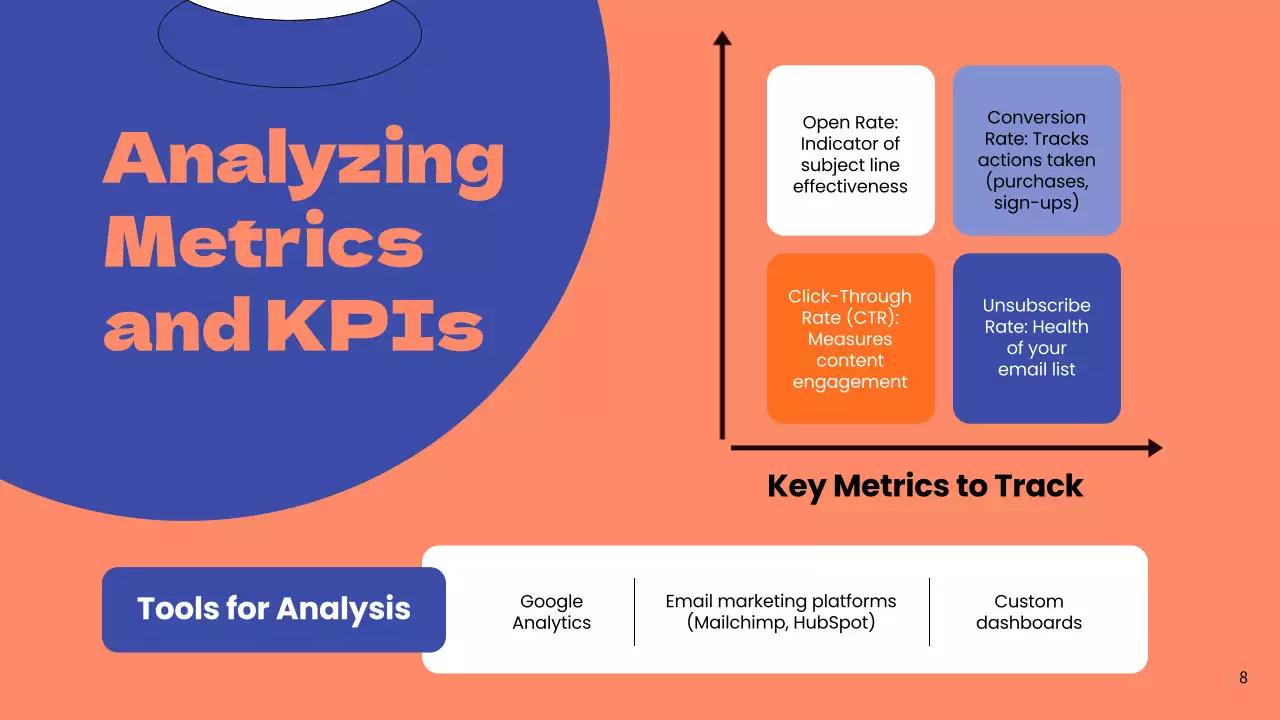 Analyzing Metrics and KPIs

Open Rate: Indicator of subject line effectiveness

Conversion Rate: Tracks actions taken (purchases, sign-ups)

Click-Through Rate (CTR): Measures content engagement

Unsubscribe Rate: Health of your email list

Key Metrics to Track

Tools for Analysis

Google Analytics

Email marketing platforms (Mailchimp, HubSpot)

Custom dashboards

8